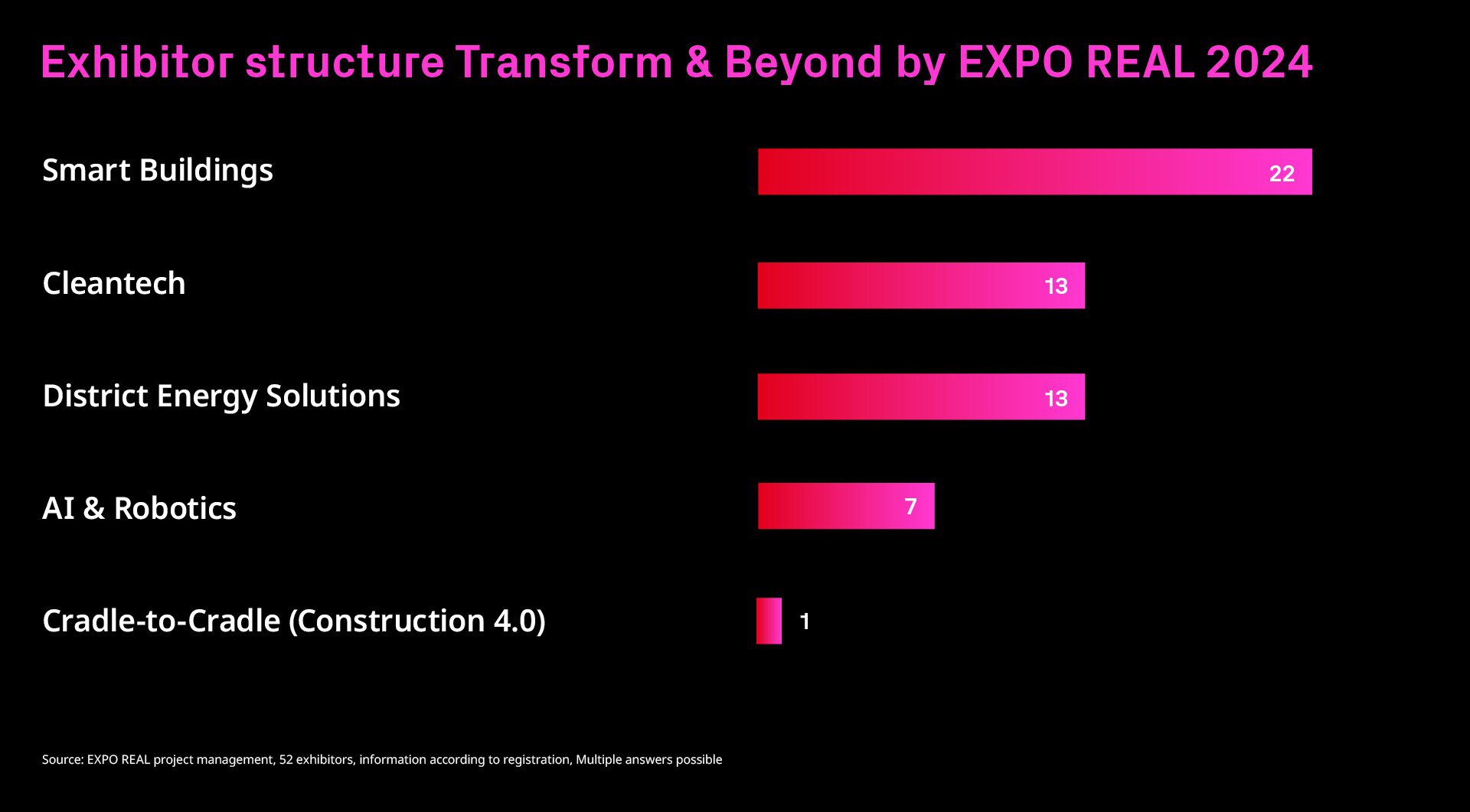 Exhibitor structure Transform & Beyond by EXPO REAL 2024

Smart Buildings
22

Cleantech
13

District Energy Solutions
13

AI & Robotics
7

Cradle-to-Cradle (Construction 4.0)
1

Source: EXPO REAL project management, 52 exhibitors, information according to registration, Multiple answers possible